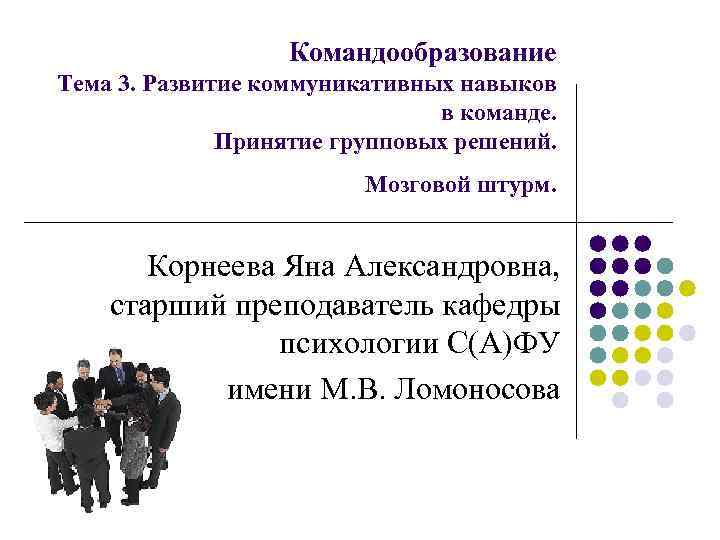 Командообразование
Тема 3. Развитие коммуникативных навыков в команде.
Принятие групповых решений.

Мозговой штурм.

Корнеева Яна Александровна, старший преподаватель кафедры психологии С(А)ФУ имени М.В. Ломоносова